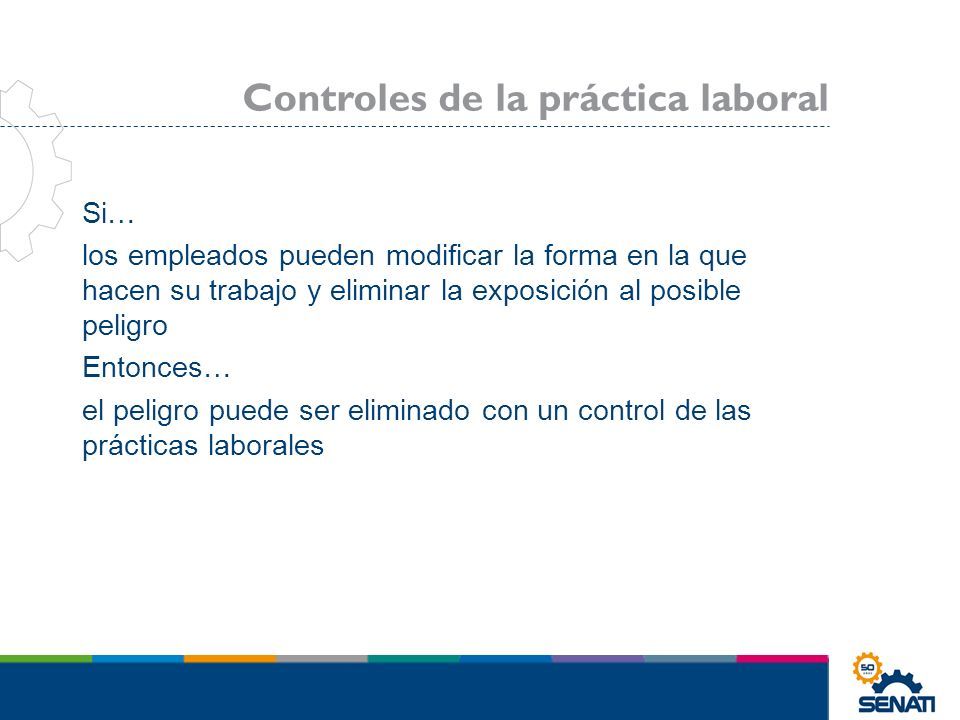 Controles de la práctica laboral

Si…

los empleados pueden modificar la forma en la que hacen su trabajo y eliminar la exposición al posible peligro

Entonces…

el peligro puede ser eliminado con un control de las prácticas laborales

50

SENATI